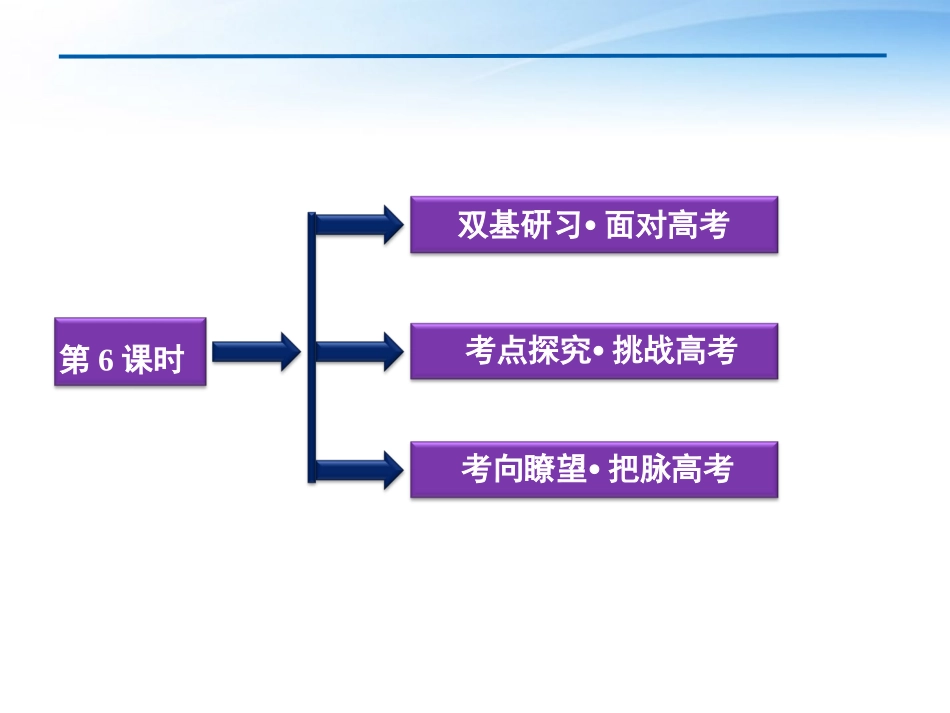 第 6 课时

双基研习• 面对高考

考点探究• 挑战高考

考向瞭望• 把脉高考